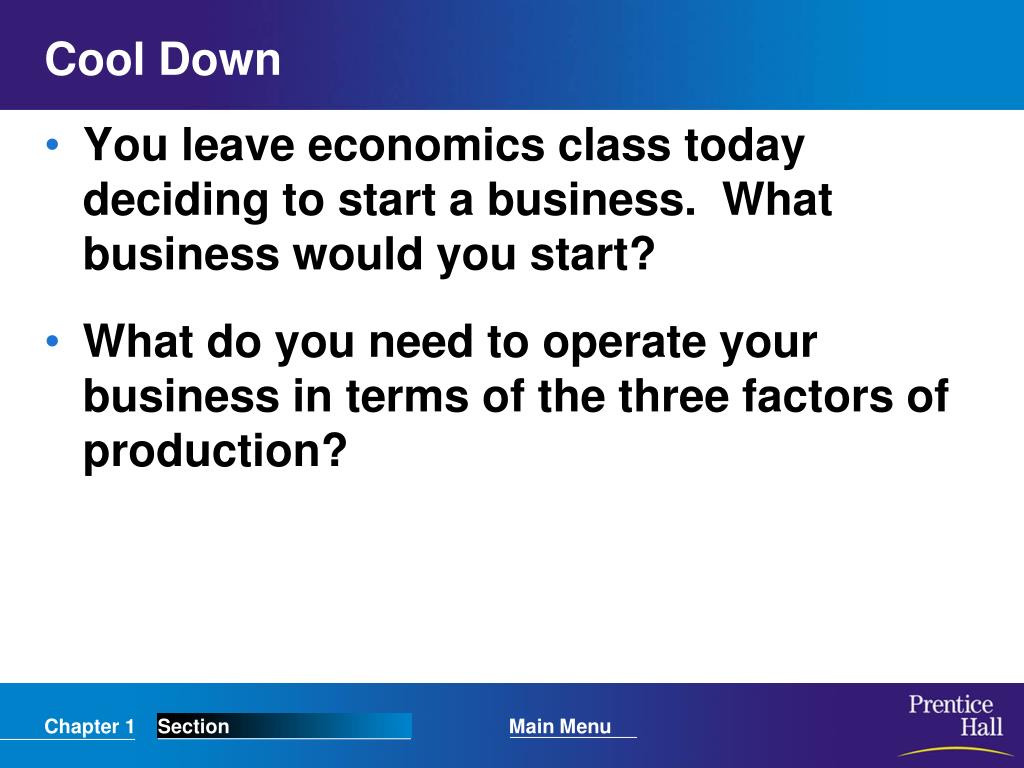 Cool Down

• You leave economics class today deciding to start a business. What business would you start?

• What do you need to operate your business in terms of the three factors of production?

Chapter 1 Section Main Menu

Prentice Hall